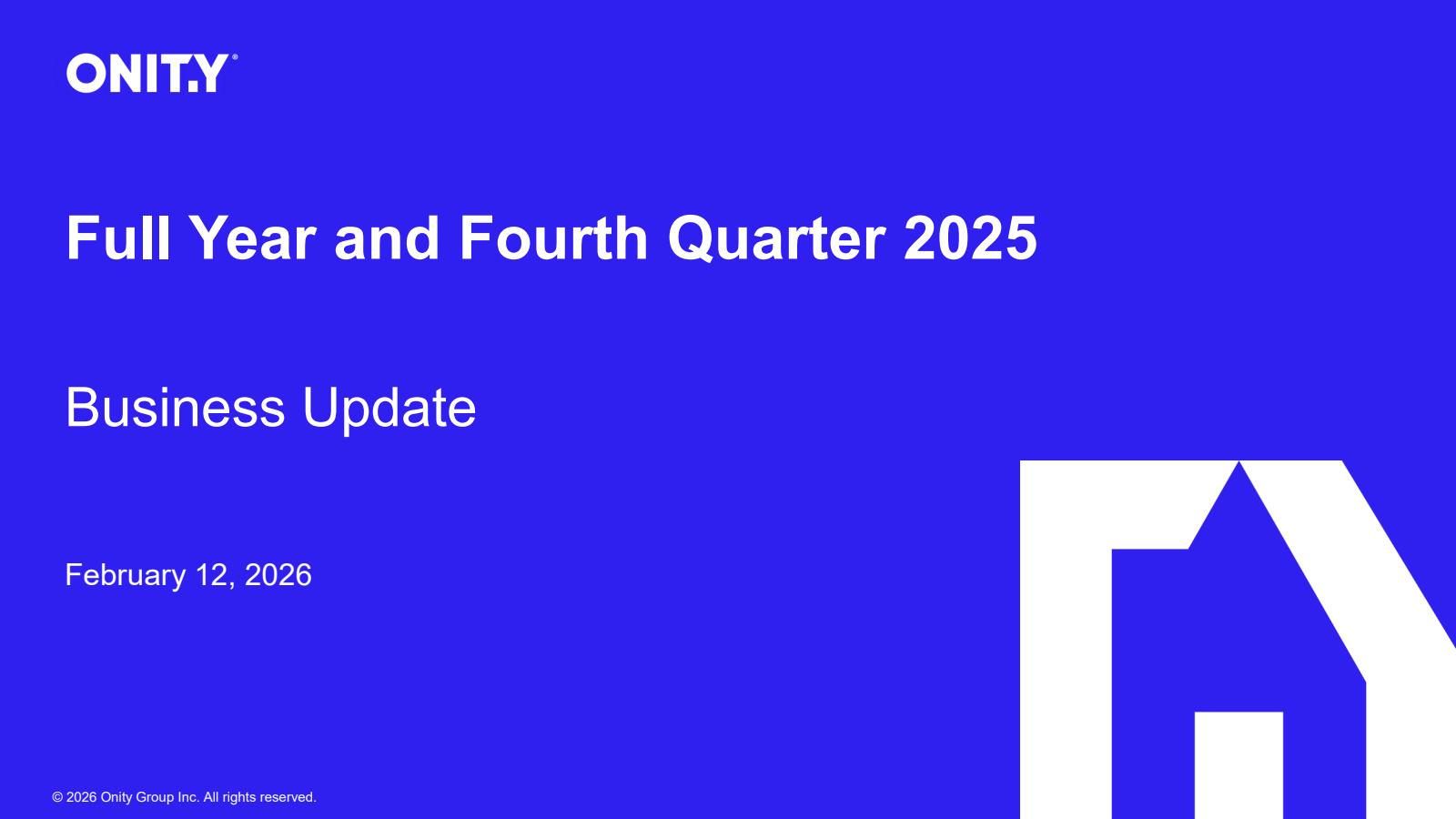 ONITY®

Full Year and Fourth Quarter 2025

Business Update

February 12, 2026

© 2026 Onity Group Inc. All rights reserved.